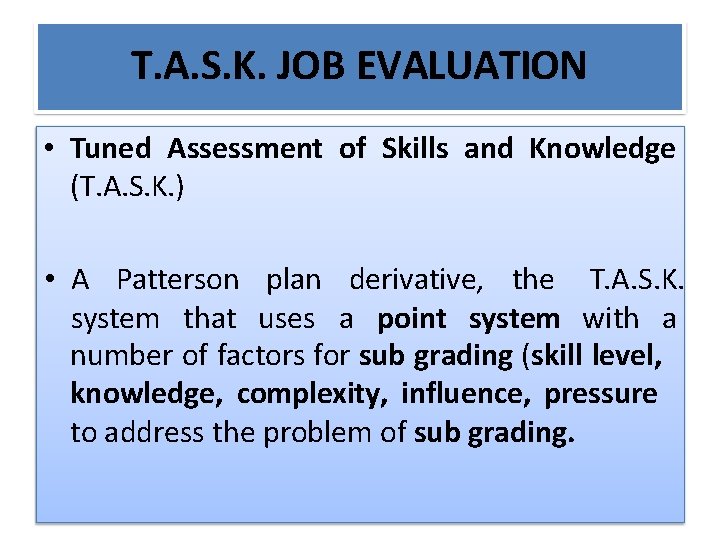 T.A.S.K. JOB EVALUATION

• Tuned Assessment of Skills and Knowledge (T.A.S.K.)

• A Patterson plan derivative, the T.A.S.K. system that uses a point system with a number of factors for sub grading (skill level, knowledge, complexity, influence, pressure to address the problem of sub grading.